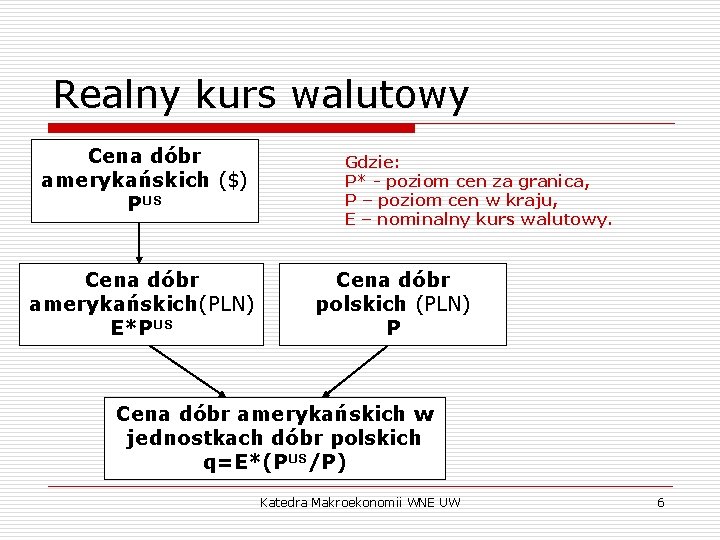 Realny kurs walutowy

Cena dóbr amerykańskich ($) $P^{US}$

Gdzie:
P* - poziom cen za granica,
P – poziom cen w kraju,
E – nominalny kurs walutowy.

Cena dóbr amerykańskich(PLN) $E*P^{US}$

Cena dóbr polskich (PLN) P

Cena dóbr amerykańskich w jednostkach dóbr polskich $q=E*(P^{US}/P)$

Katedra Makroekonomii WNE UW

6